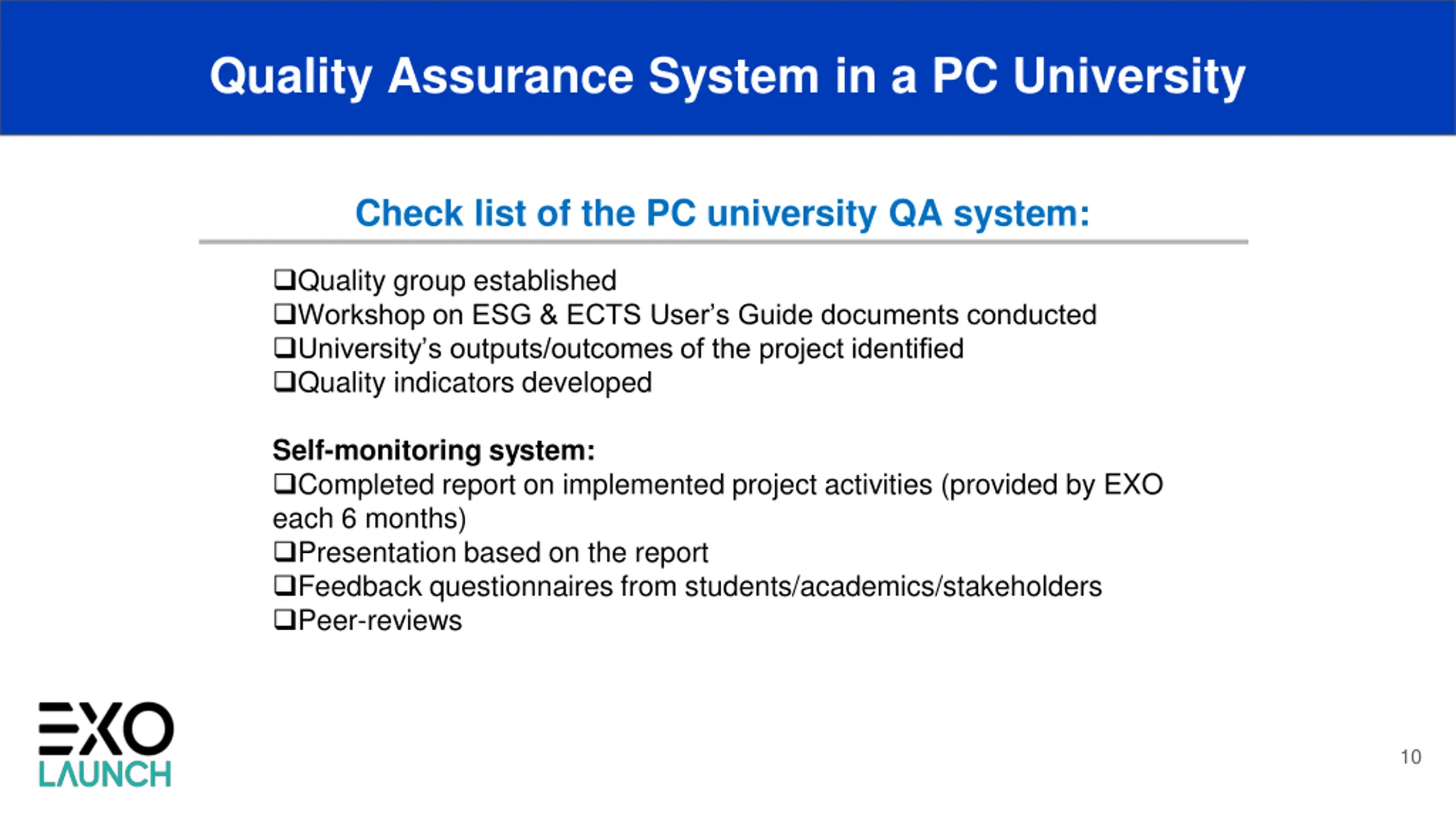 Quality Assurance System in a PC University

Check list of the PC university QA system:

❑Quality group established
❑Workshop on ESG & ECTS User's Guide documents conducted
❑University's outputs/outcomes of the project identified
❑Quality indicators developed

Self-monitoring system:
❑Completed report on implemented project activities (provided by EXO each 6 months)
❑Presentation based on the report
❑Feedback questionnaires from students/academics/stakeholders
❑Peer-reviews

EXO LAUNCH

10